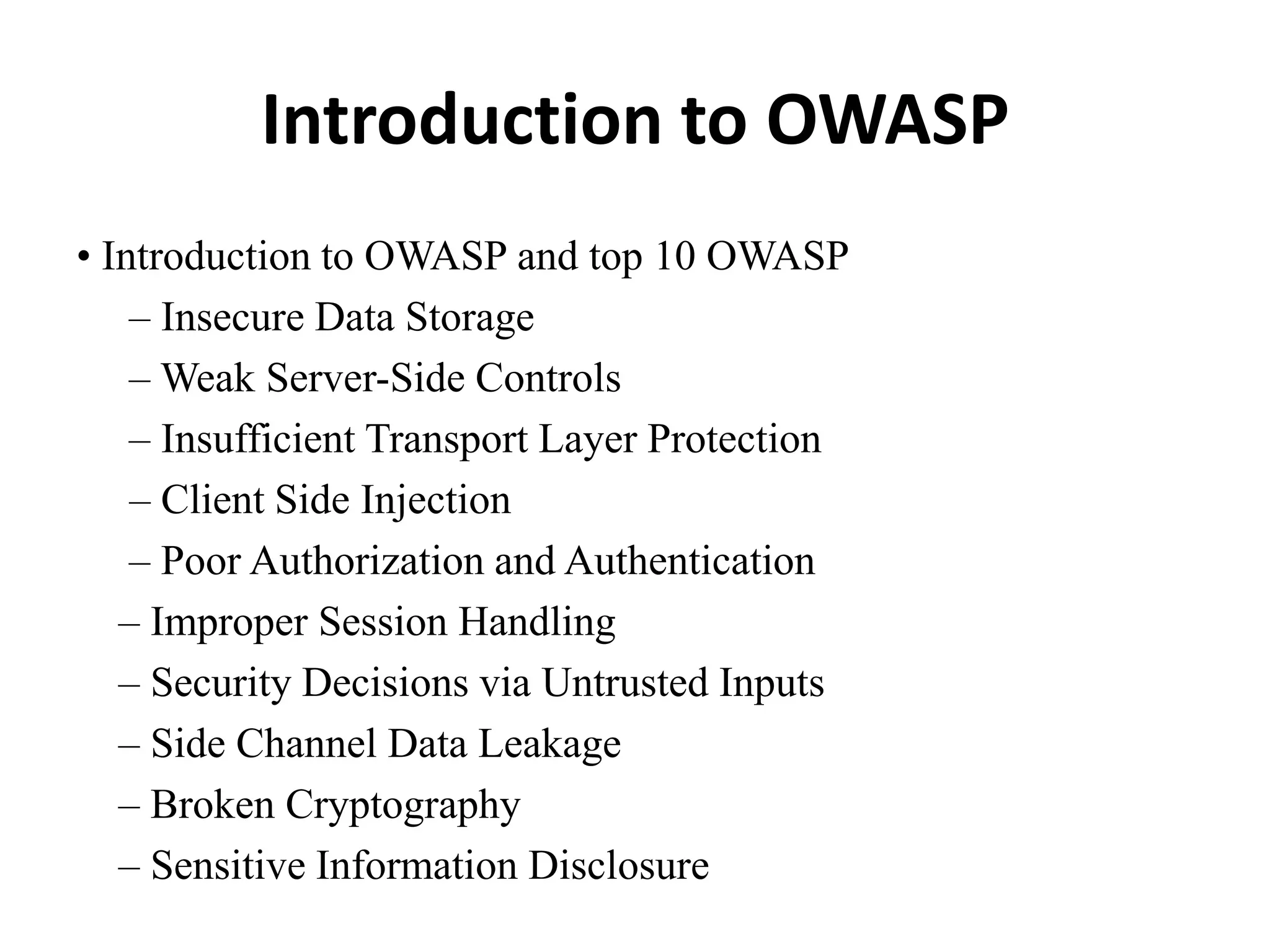 Introduction to OWASP

• Introduction to OWASP and top 10 OWASP
– Insecure Data Storage
– Weak Server-Side Controls
– Insufficient Transport Layer Protection
– Client Side Injection
– Poor Authorization and Authentication
– Improper Session Handling
– Security Decisions via Untrusted Inputs
– Side Channel Data Leakage
– Broken Cryptography
– Sensitive Information Disclosure